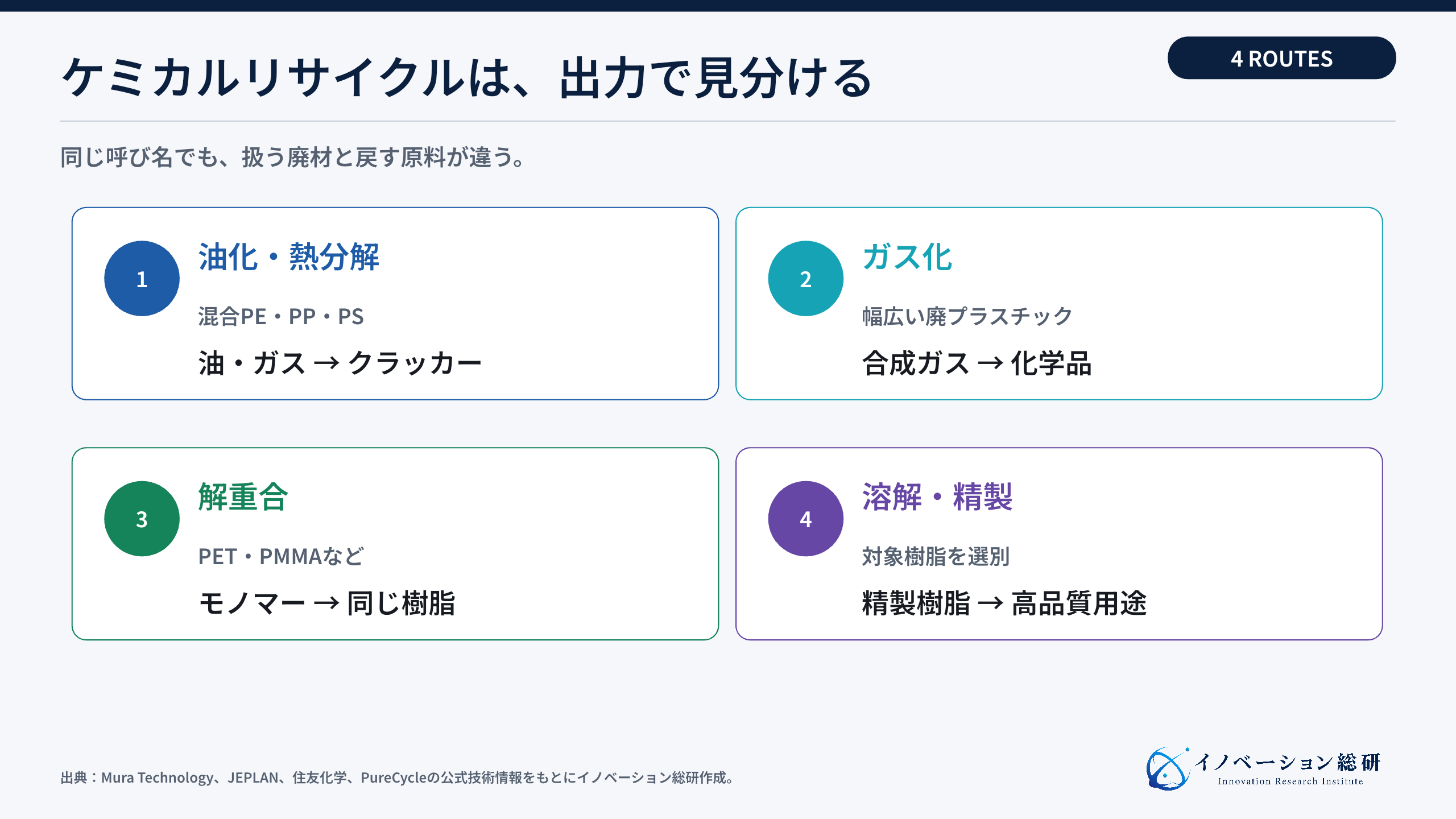 ケミカルリサイクルは、出力で見分ける

4 ROUTES

同じ呼び名でも、扱う廃材と戻す原料が違う。

1
油化・熱分解
混合PE・PP・PS
油・ガス → クラッカー

2
ガス化
幅広い廃プラスチック
合成ガス → 化学品

3
解重合
PET・PMMAなど
モノマー → 同じ樹脂

4
溶解・精製
対象樹脂を選別
精製樹脂 → 高品質用途

出典：Mura Technology、JEPLAN、住友化学、PureCycleの公式技術情報をもとにイノベーション総研作成。

イノベーション総研
Innovation Research Institute